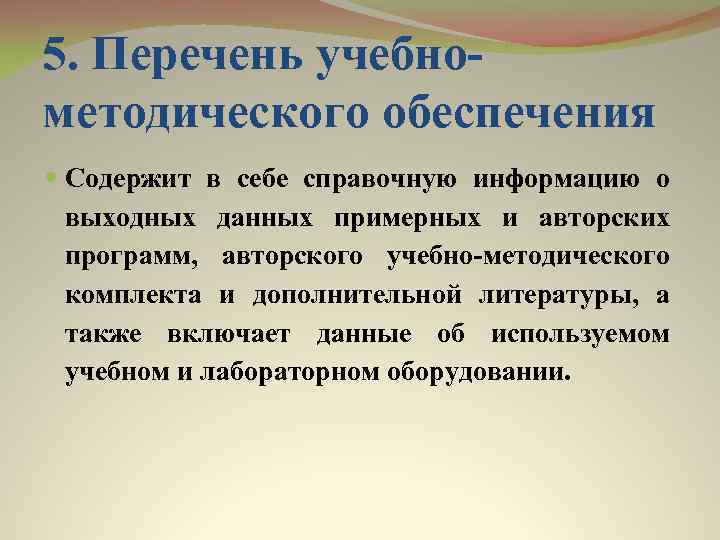 5. Перечень учебно-методического обеспечения

Содержит в себе справочную информацию о выходных данных примерных и авторских программ, авторского учебно-методического комплекта и дополнительной литературы, а также включает данные об используемом учебном и лабораторном оборудовании.